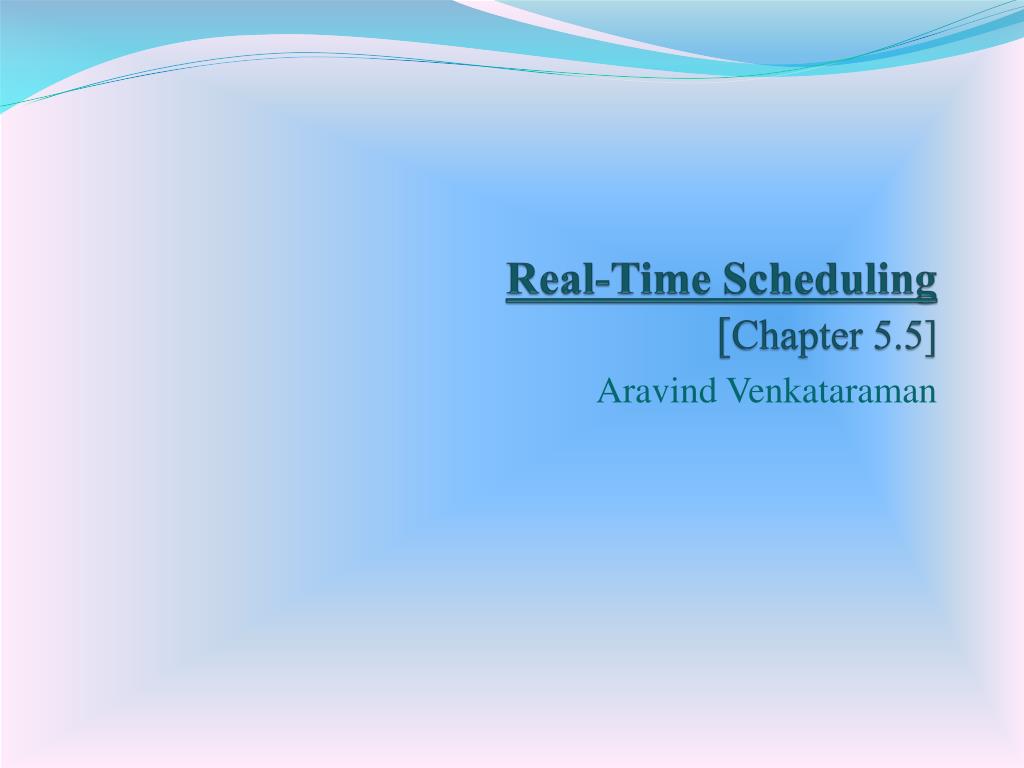 Real-Time Scheduling
[Chapter 5.5]
Aravind Venkataraman